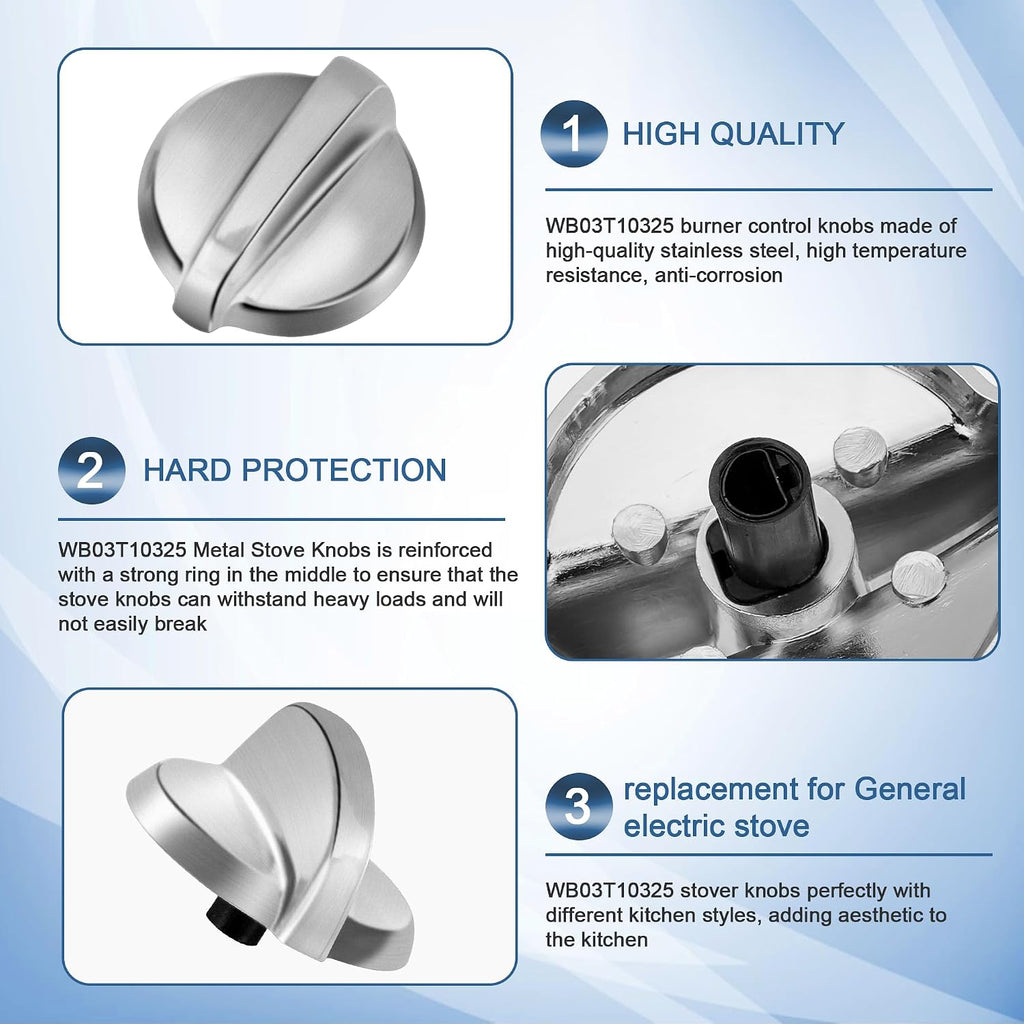 1 HIGH QUALITY

WB03T10325 burner control knobs made of high-quality stainless steel, high temperature resistance, anti-corrosion

2 HARD PROTECTION

WB03T10325 Metal Stove Knobs is reinforced with a strong ring in the middle to ensure that the stove knobs can withstand heavy loads and will not easily break

3 replacement for General electric stove

WB03T10325 stover knobs perfectly with different kitchen styles, adding aesthetic to the kitchen